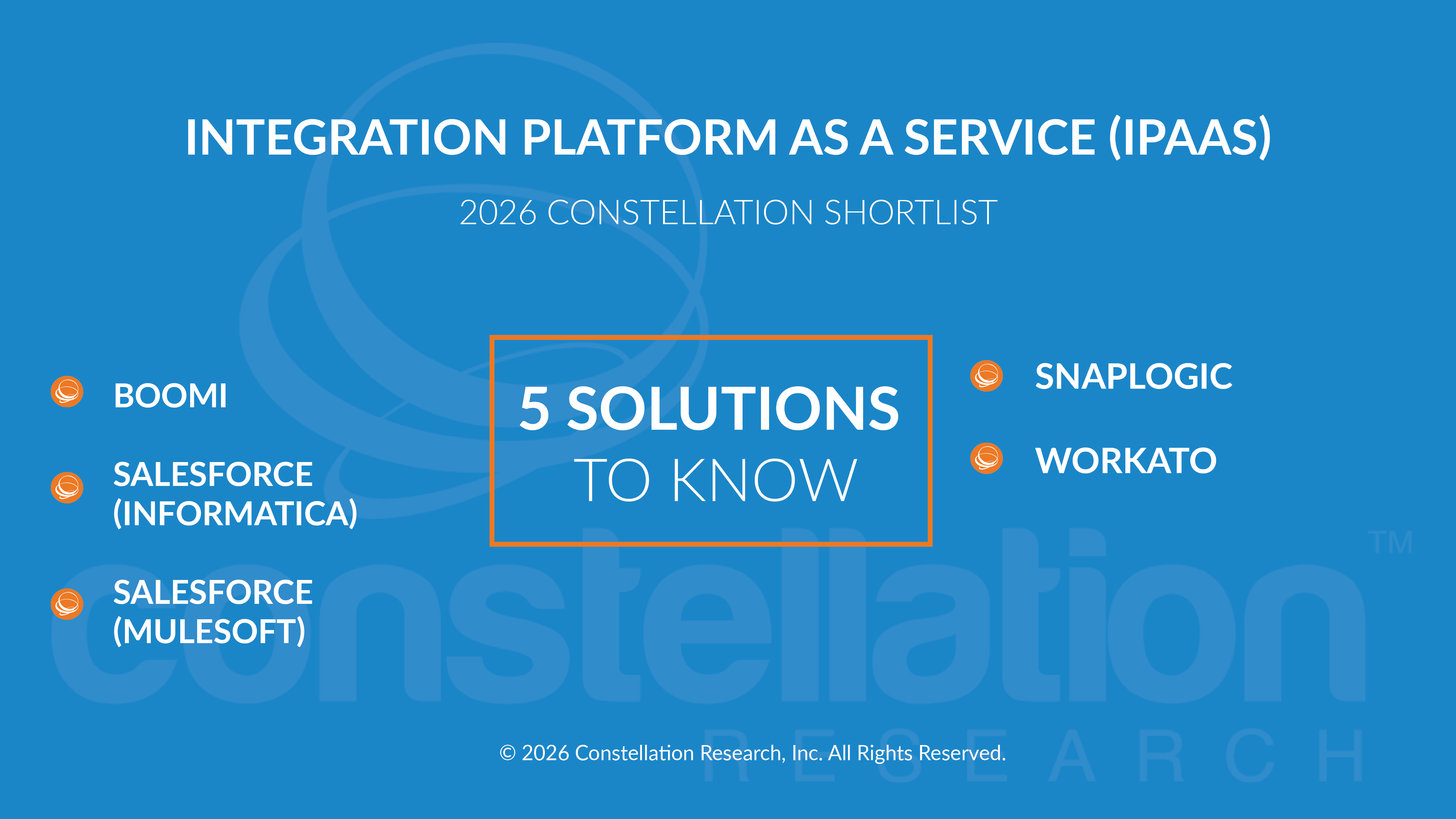 INTEGRATION PLATFORM AS A SERVICE (IPAAS)

2026 CONSTELLATION SHORTLIST

BOOMI

SALESFORCE (INFORMATICA)

SALESFORCE (MULESOFT)

5 SOLUTIONS TO KNOW

SNAPLOGIC

WORKATO

constellation™ RESEARCH

© 2026 Constellation Research, Inc. All Rights Reserved.